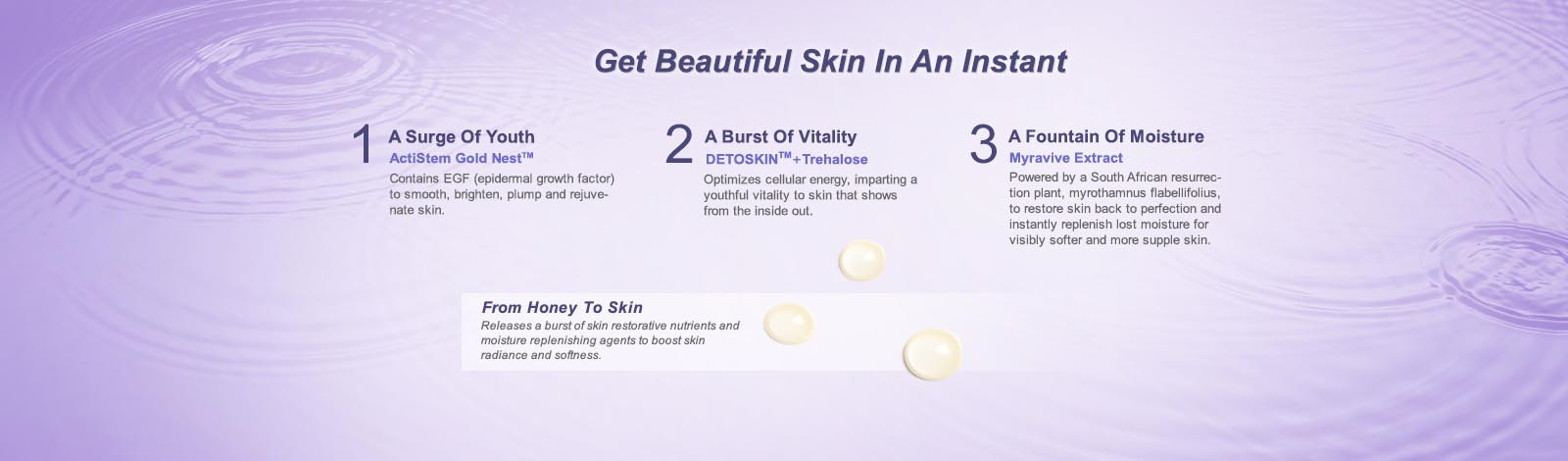 Get Beautiful Skin In An Instant

1 A Surge Of Youth
ActiStem Gold Nest™
Contains EGF (epidermal growth factor) to smooth, brighten, plump and rejuvenate skin.

2 A Burst Of Vitality
DETOSKIN™+Trehalose
Optimizes cellular energy, imparting a youthful vitality to skin that shows from the inside out.

3 A Fountain Of Moisture
Myravive Extract
Powered by a South African resurrection plant, myrothamnus flabellifolius, to restore skin back to perfection and instantly replenish lost moisture for visibly softer and more supple skin.

From Honey To Skin
Releases a burst of skin restorative nutrients and moisture replenishing agents to boost skin radiance and softness.